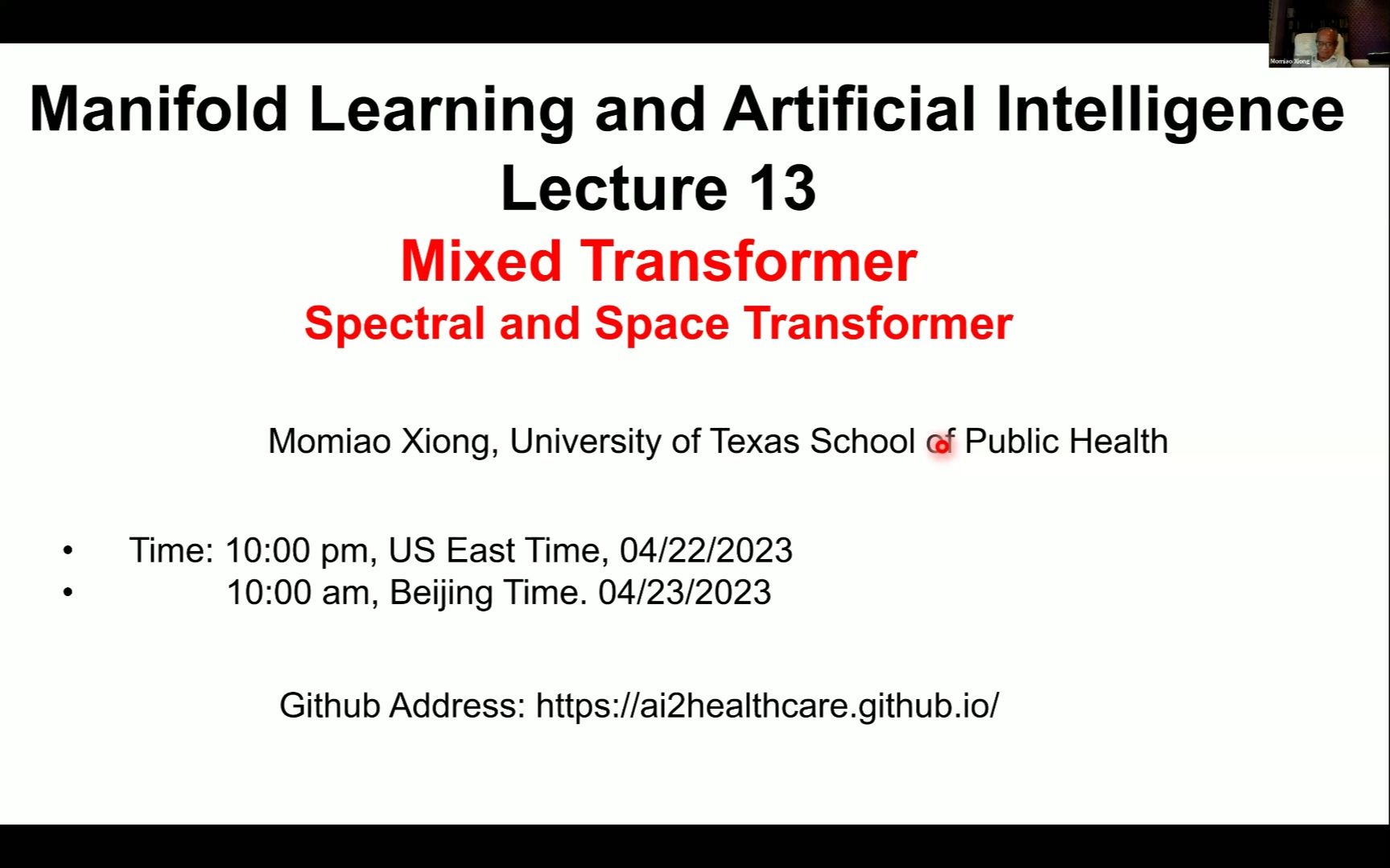 Momiao Xiong

Manifold Learning and Artificial Intelligence
Lecture 13
Mixed Transformer
Spectral and Space Transformer

Momiao Xiong, University of Texas School of Public Health

• Time: 10:00 pm, US East Time, 04/22/2023
• 10:00 am, Beijing Time. 04/23/2023

Github Address: https://ai2healthcare.github.io/